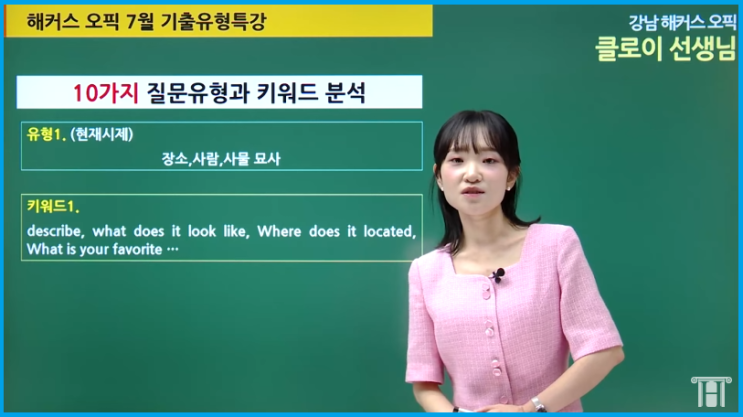 해커스 오픽 7월 기출유형특강

강남 해커스 오픽
클로이 선생님

10가지 질문유형과 키워드 분석

유형1. (현재시제)
장소,사람,사물 묘사

키워드1.
describe, what does it look like, Where does it located, What is your favorite …